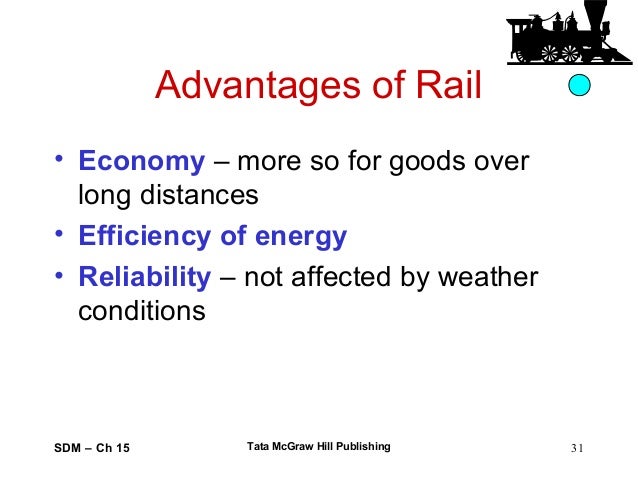 Advantages of Rail

• Economy – more so for goods over long distances
• Efficiency of energy
• Reliability – not affected by weather conditions

SDM – Ch 15

Tata McGraw Hill Publishing

31